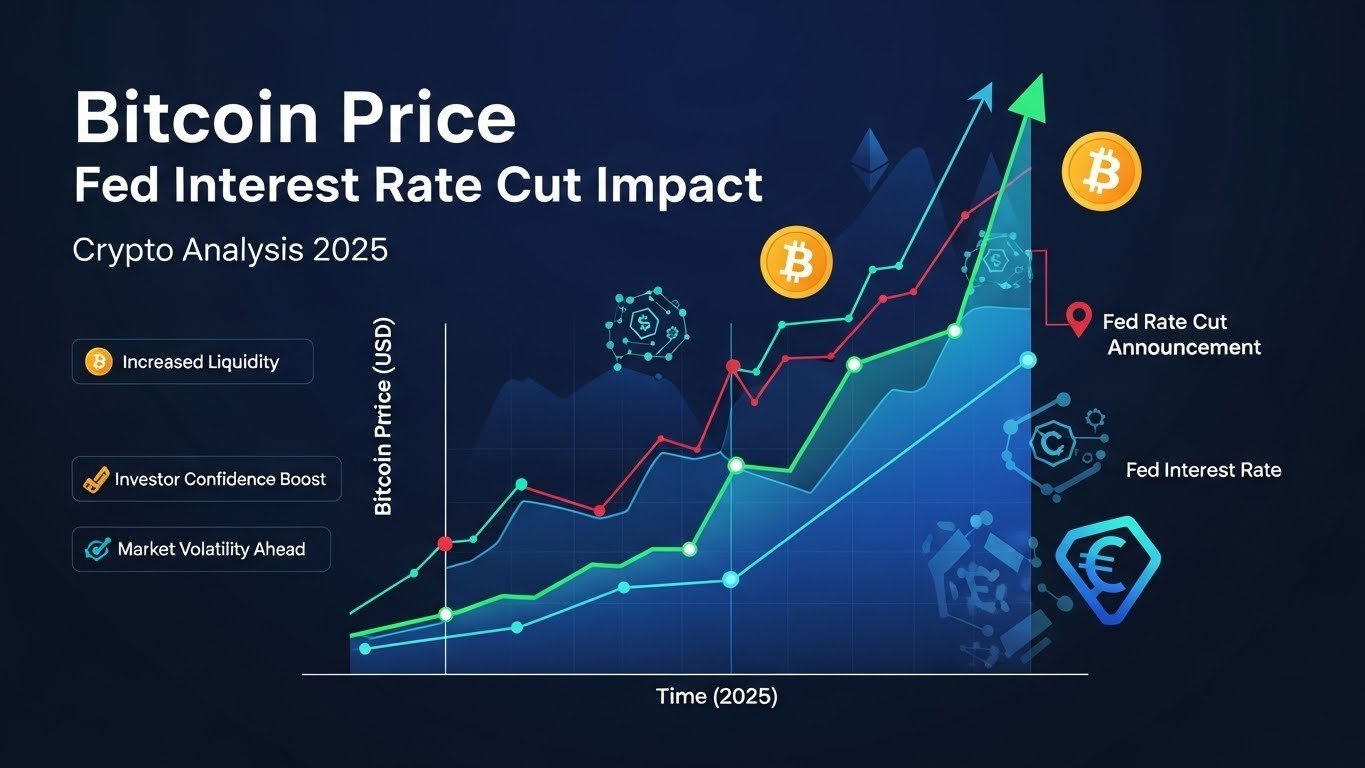 Bitcoin Price
Fed Interest Rate Cut Impact

Crypto Analysis 2025

Increased Liquidity

Investor Confidence Boost

Market Volatility Ahead

Bitcoin Prrice (USD)

Fed Rate Cut Announcement

Fed Interest Rate

Time (2025)